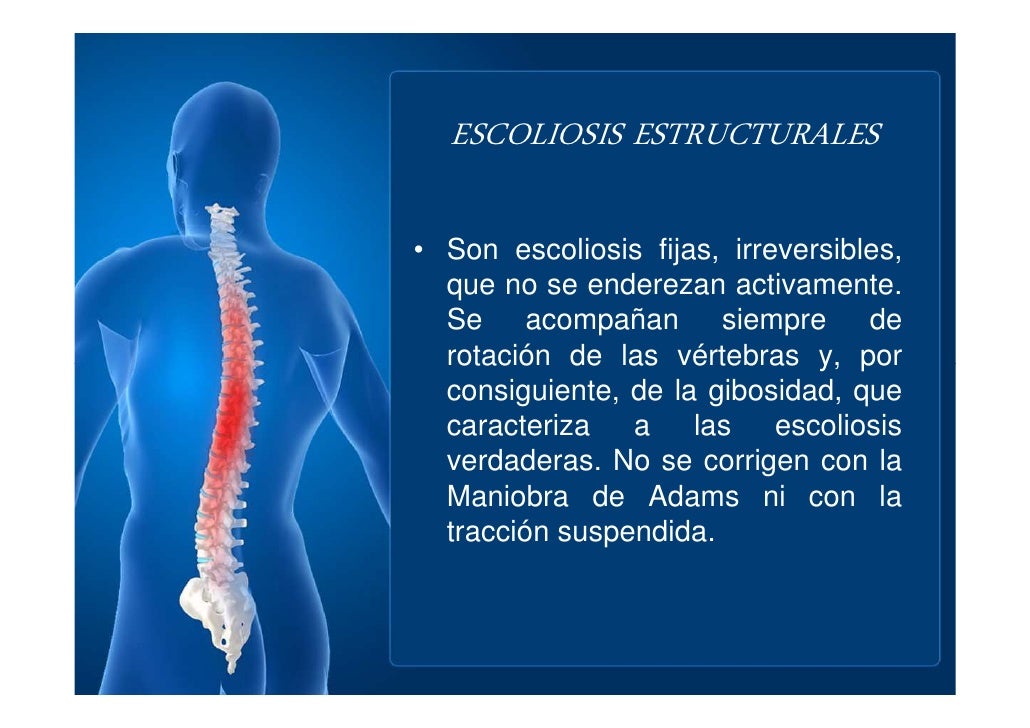 ESCOLIOSIS ESTRUCTURALES

• Son escoliosis fijas, irreversibles, que no se enderezan activamente. Se acompañan siempre de rotación de las vértebras y, por consiguiente, de la gibosidad, que caracteriza a las escoliosis verdaderas. No se corrigen con la Maniobra de Adams ni con la tracción suspendida.